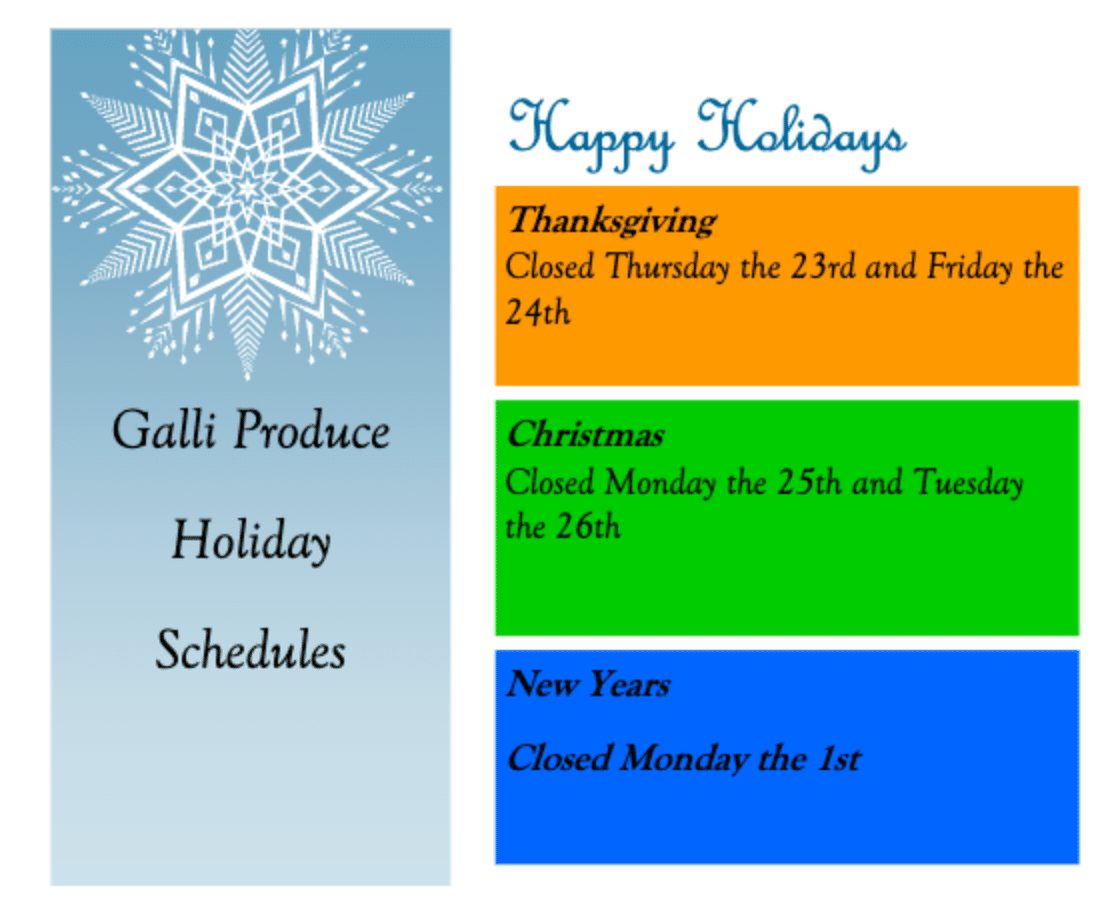 Galli Produce

Holiday

Schedules

Happy Holidays

Thanksgiving
Closed Thursday the 23rd and Friday the 24th

Christmas
Closed Monday the 25th and Tuesday the 26th

New Years

Closed Monday the 1st